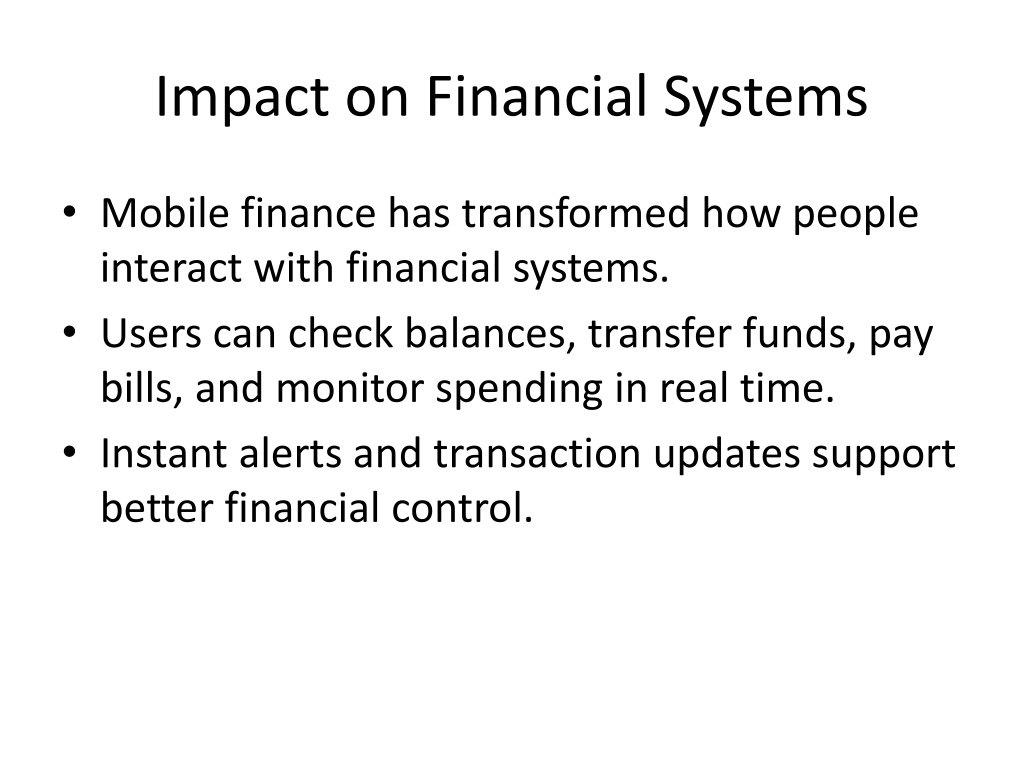 Impact on Financial Systems

• Mobile finance has transformed how people interact with financial systems.
• Users can check balances, transfer funds, pay bills, and monitor spending in real time.
• Instant alerts and transaction updates support better financial control.